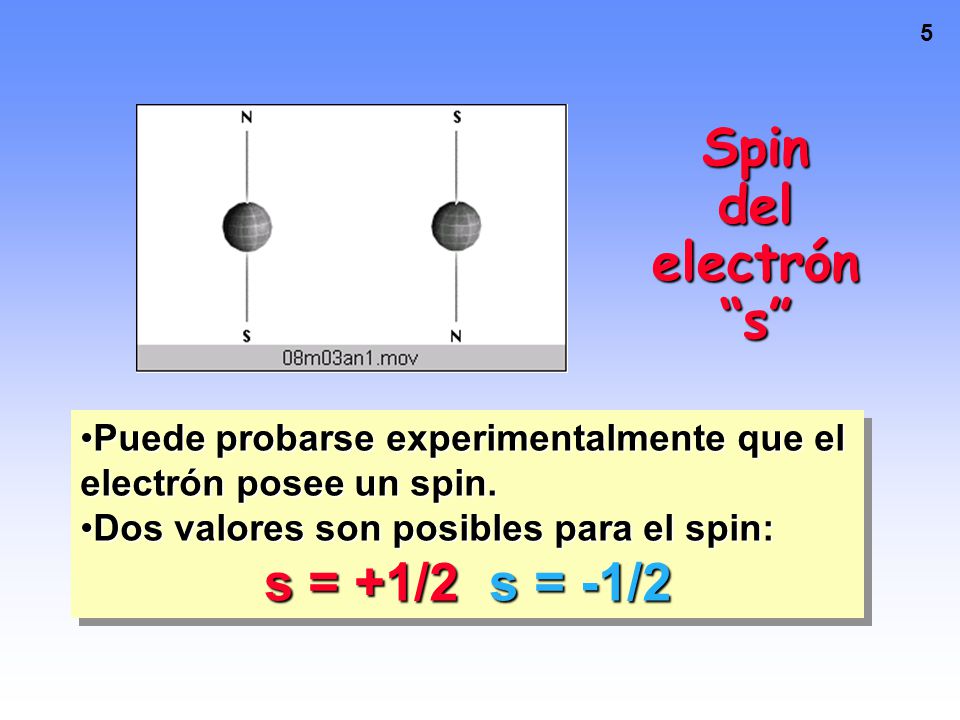 5

N S

S N

08m03an1.mov

Spin del electrón "s"

•Puede probarse experimentalmente que el electrón posee un spin.
•Dos valores son posibles para el spin:
s = +1/2 s = -1/2